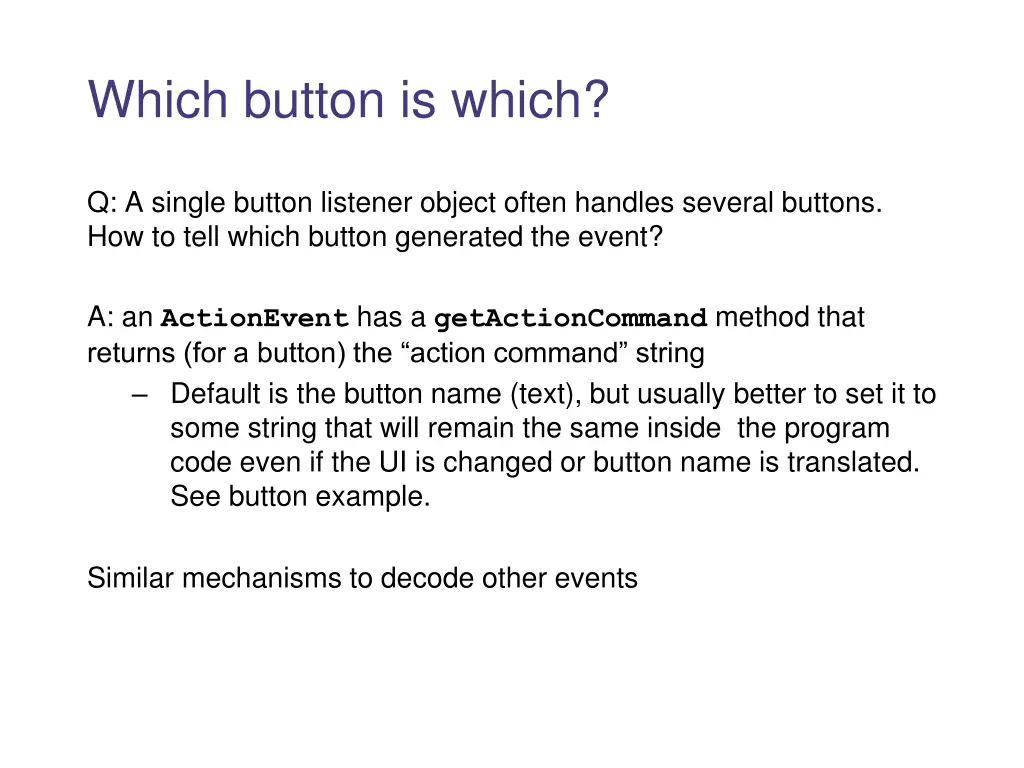 Which button is which?

Q: A single button listener object often handles several buttons. How to tell which button generated the event?

A: an ActionEvent has a getActionCommand method that returns (for a button) the “action command” string

– Default is the button name (text), but usually better to set it to some string that will remain the same inside the program code even if the UI is changed or button name is translated. See button example.

Similar mechanisms to decode other events